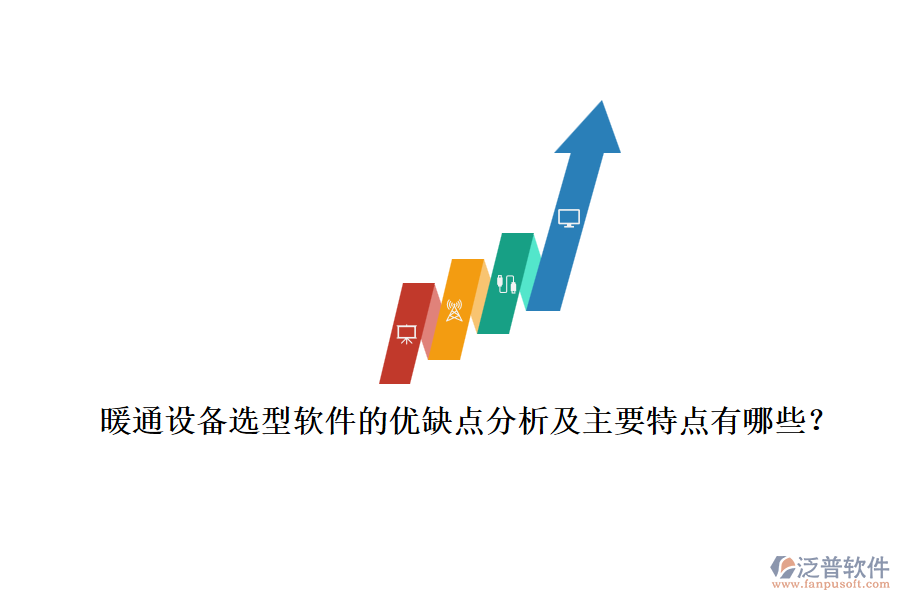 暖通设备选型软件的优缺点分析及主要特点有哪些?

泛普软件
www.fanpusoft.com